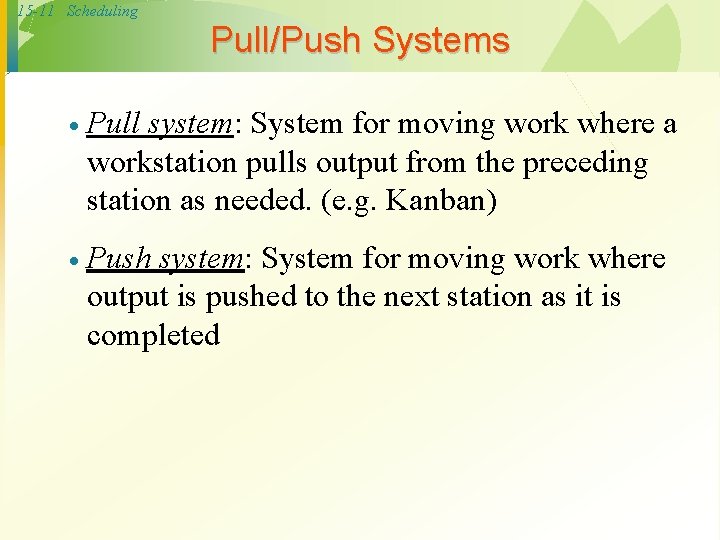 15-11 Scheduling

Pull/Push Systems

• Pull system: System for moving work where a workstation pulls output from the preceding station as needed. (e.g. Kanban)

• Push system: System for moving work where output is pushed to the next station as it is completed